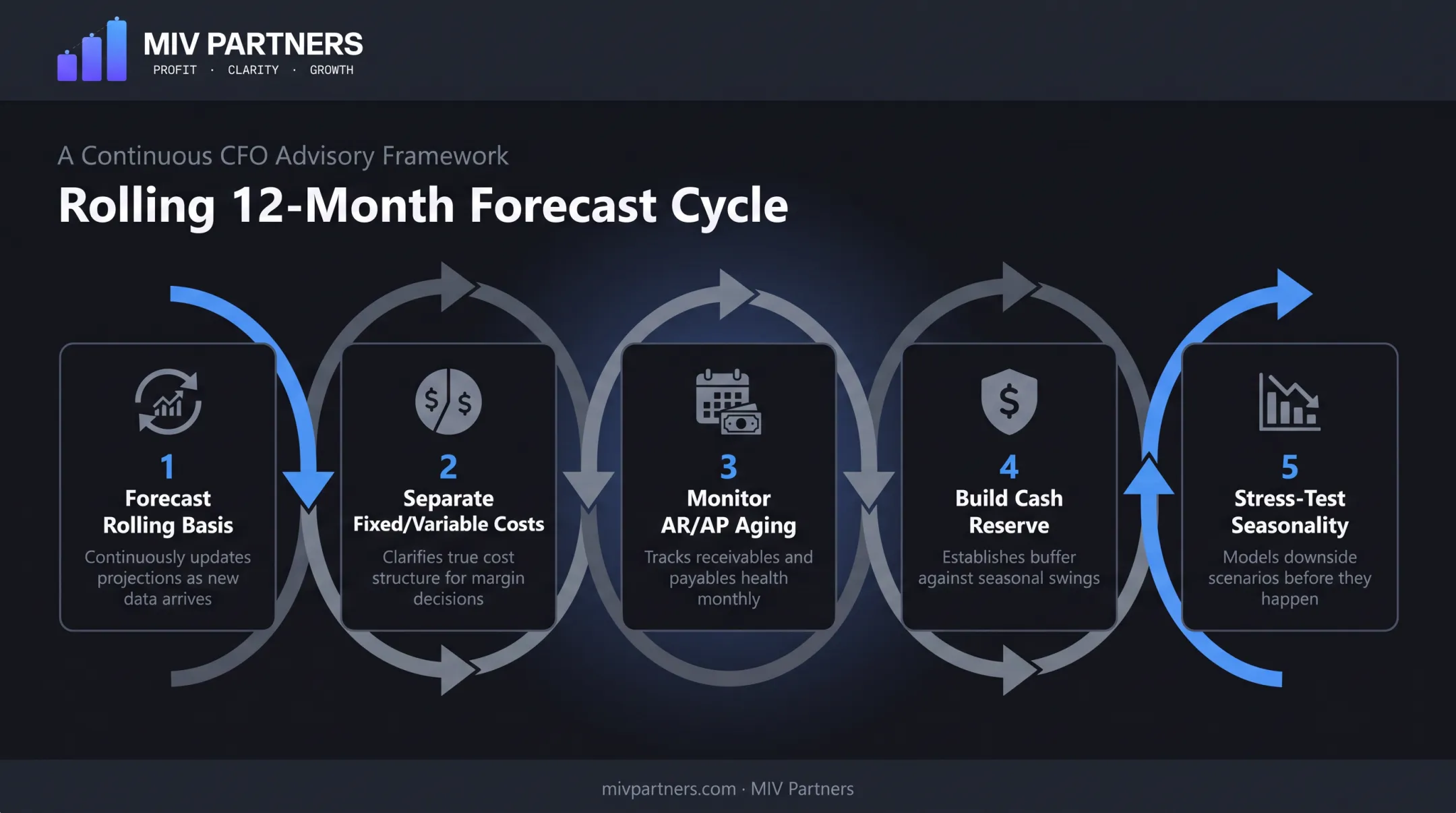 MIV PARTNERS
PROFIT · CLARITY · GROWTH

A Continuous CFO Advisory Framework

Rolling 12-Month Forecast Cycle

1
Forecast Rolling Basis
Continuously updates projections as new data arrives

2
Separate Fixed/Variable Costs
Clarifies true cost structure for margin decisions

3
Monitor AR/AP Aging
Tracks receivables and payables health monthly

4
Build Cash Reserve
Establishes buffer against seasonal swings

5
Stress-Test Seasonality
Models downside scenarios before they happen

mivpartners.com · MIV Partners